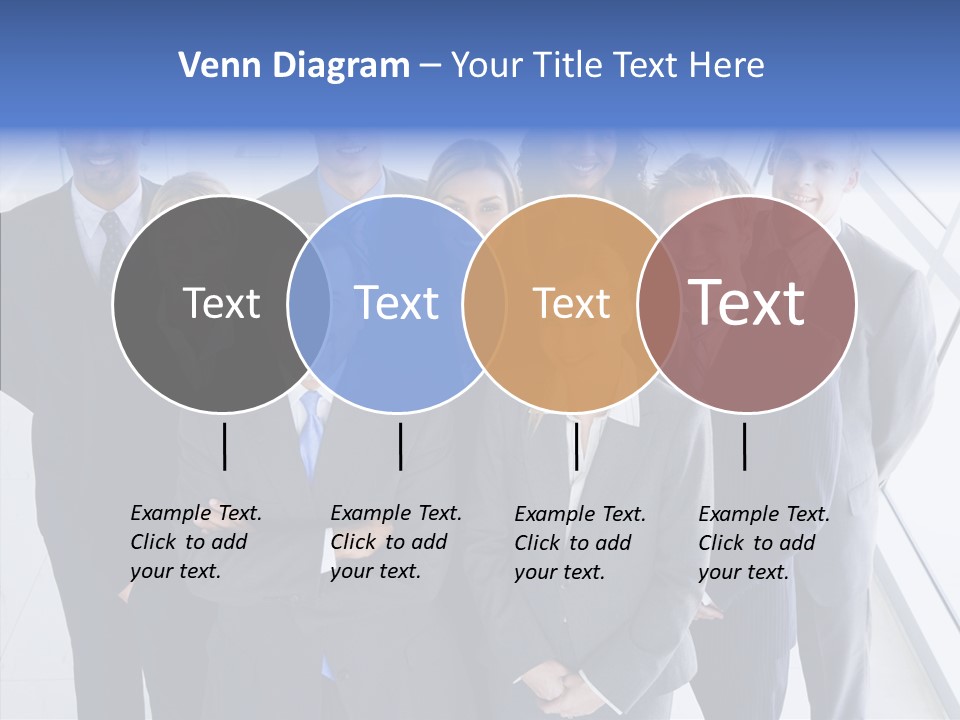 Venn Diagram – Your Title Text Here

Text

Text

Text

Text

Example Text. Click to add your text.

Example Text. Click to add your text.

Example Text. Click to add your text.

Example Text. Click to add your text.